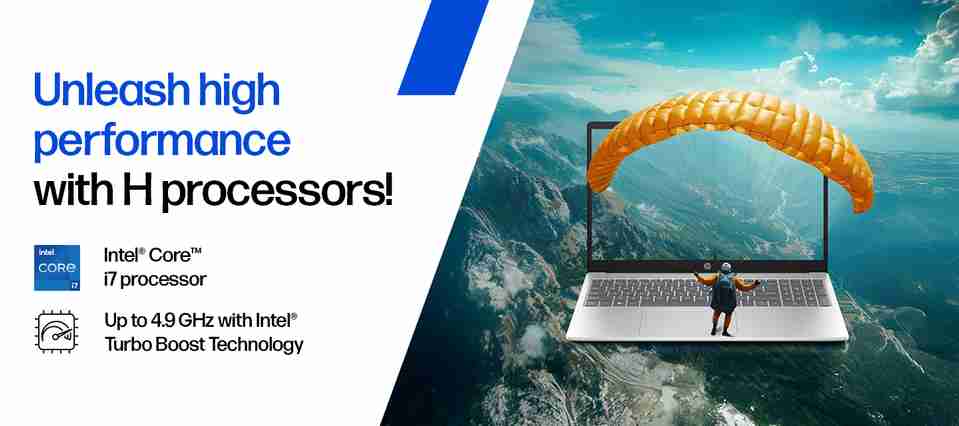 Unleash high performance with H processors!

intel CORE i7

Intel® Core™ i7 processor

Up to 4.9 GHz with Intel® Turbo Boost Technology